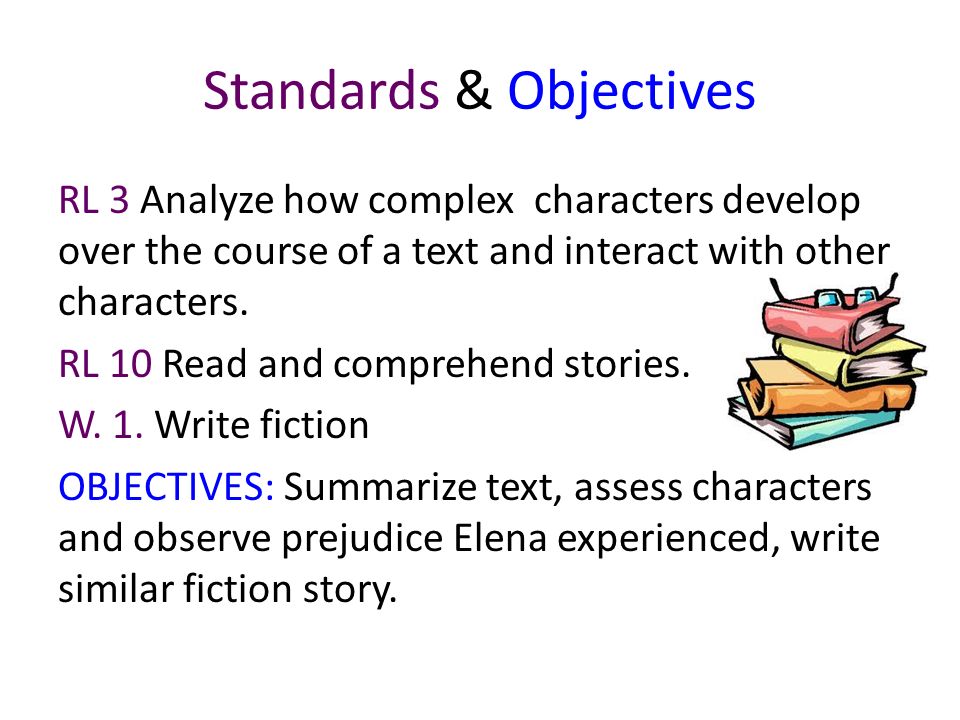 Standards & Objectives

RL 3 Analyze how complex characters develop over the course of a text and interact with other characters.

RL 10 Read and comprehend stories.

W. 1. Write fiction

OBJECTIVES: Summarize text, assess characters and observe prejudice Elena experienced, write similar fiction story.